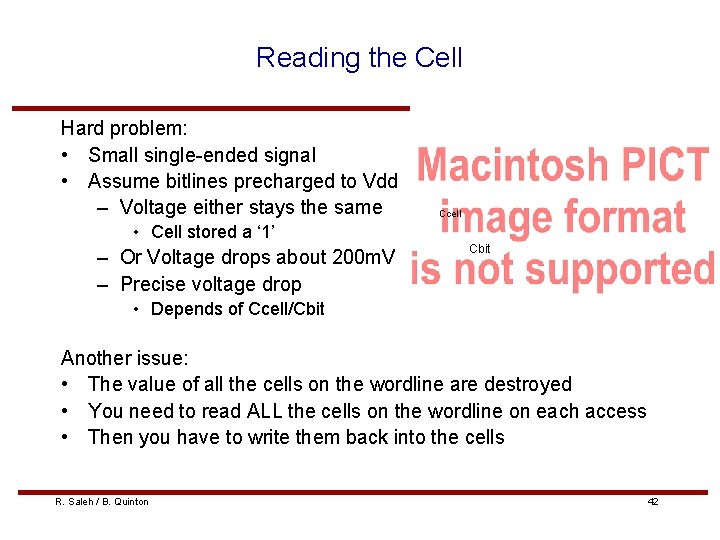 Reading the Cell

Hard problem:
• Small single-ended signal
• Assume bitlines precharged to Vdd
– Voltage either stays the same
• Cell stored a ‘1’
– Or Voltage drops about 200mV
– Precise voltage drop
• Depends of Ccell/Cbit

Macintosh PICT image format is not supported

Ccell

Cbit

Another issue:
• The value of all the cells on the wordline are destroyed
• You need to read ALL the cells on the wordline on each access
• Then you have to write them back into the cells

R. Saleh / B. Quinton

42